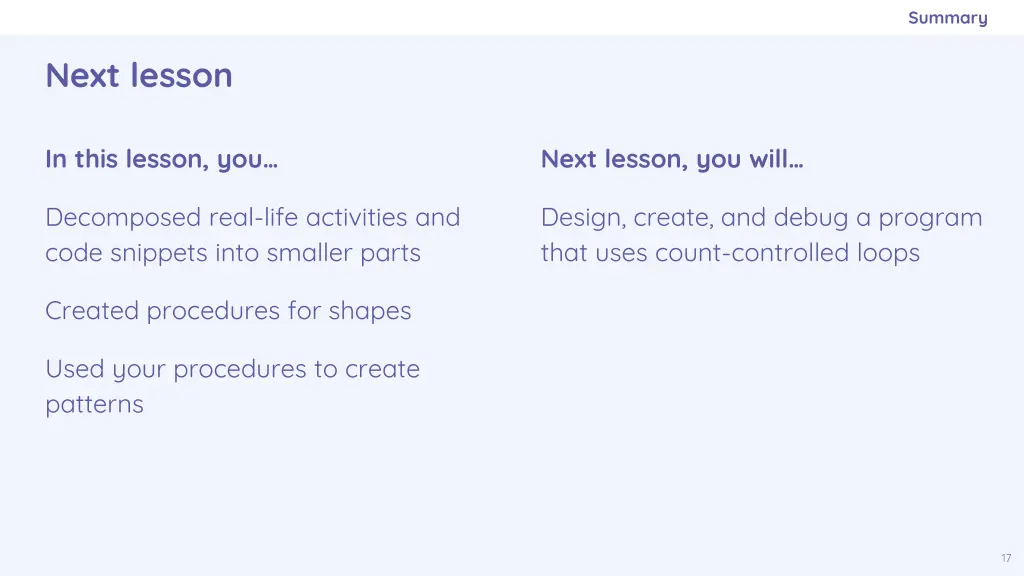 Summary

Next lesson

In this lesson, you…

Decomposed real-life activities and code snippets into smaller parts

Created procedures for shapes

Used your procedures to create patterns

Next lesson, you will…

Design, create, and debug a program that uses count-controlled loops

17